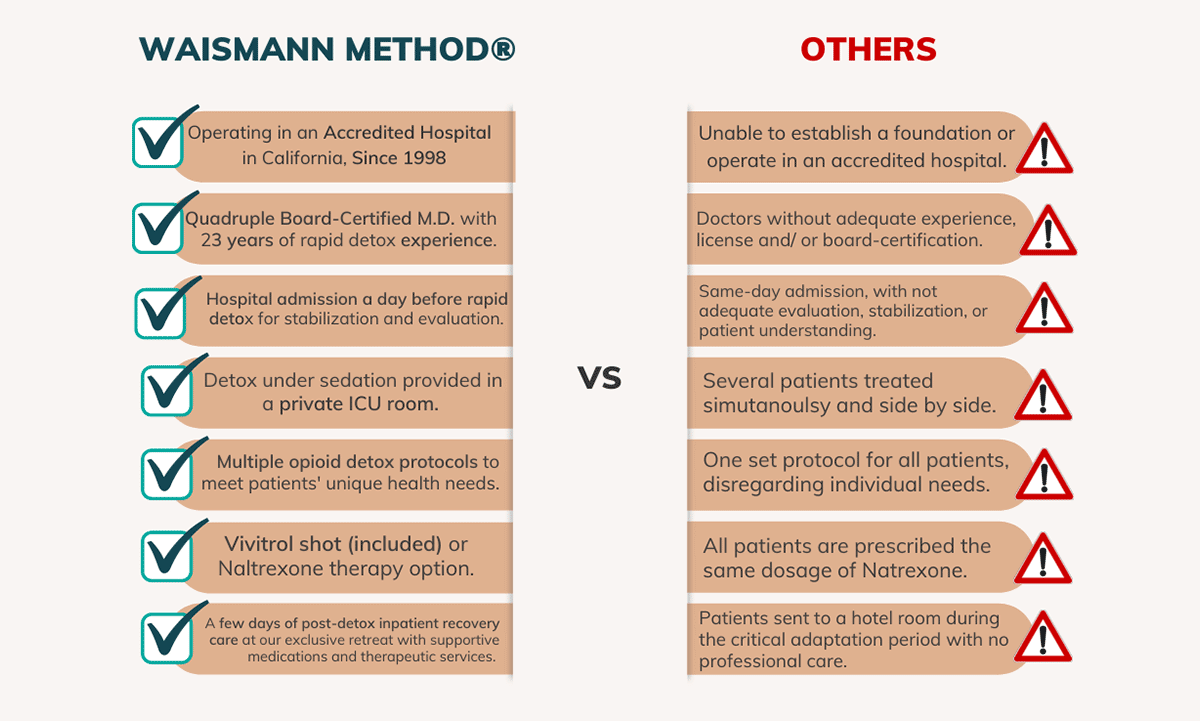 WAISMANN METHOD®

Operating in an Accredited Hospital in California, Since 1998

Quadruple Board-Certified M.D. with 23 years of rapid detox experience.

Hospital admission a day before rapid detox for stabilization and evaluation.

Detox under sedation provided in a private ICU room.

Multiple opioid detox protocols to meet patients' unique health needs.

Vivitrol shot (included) or Naltrexone therapy option.

A few days of post-detox inpatient recovery care at our exclusive retreat with supportive medications and therapeutic services.

VS

OTHERS

Unable to establish a foundation or operate in an accredited hospital.

Doctors without adequate experience, license and/ or board-certification.

Same-day admission, with not adequate evaluation, stabilization, or patient understanding.

Several patients treated simutanoulsy and side by side.

One set protocol for all patients, disregarding individual needs.

All patients are prescribed the same dosage of Natrexone.

Patients sent to a hotel room during the critical adaptation period with no professional care.